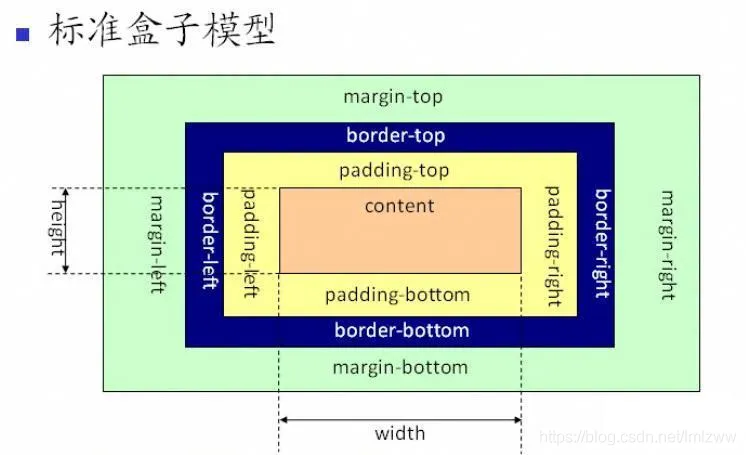 标准盒子模型

margin-top
border-top
padding-top
height
margin-left
border-left
padding-left
content
padding-right
border-right
margin-right
padding-bottom
border-bottom
margin-bottom
width

https://blog.csdn.net/lmlzww